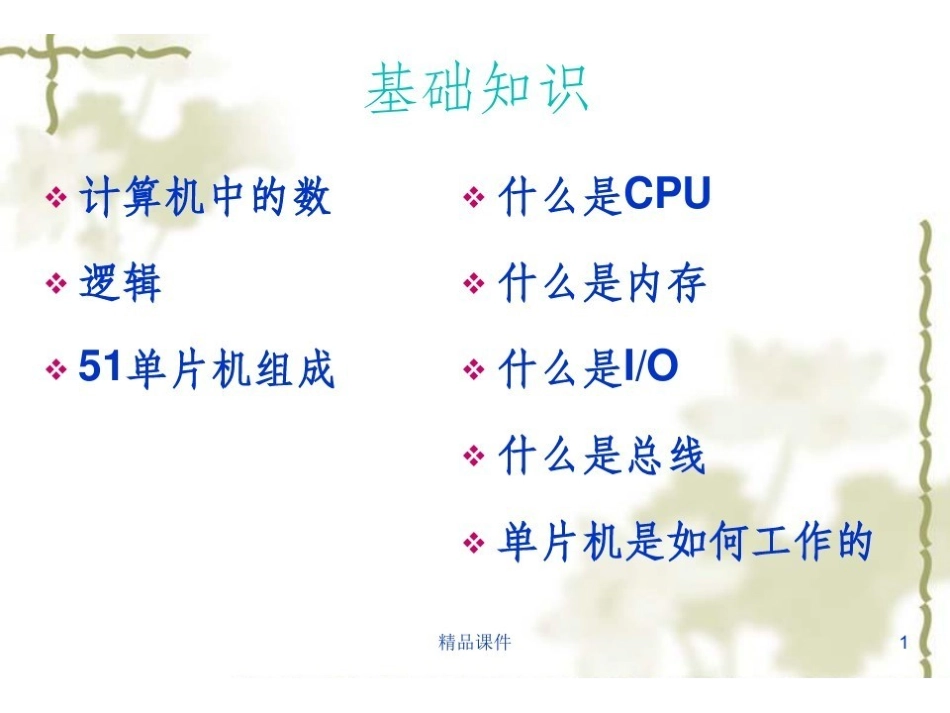 基础知识

❖ 计算机中的数

❖ 逻辑

❖ 51单片机组成

❖ 什么是CPU

❖ 什么是内存

❖ 什么是I/O

❖ 什么是总线

❖ 单片机是如何工作的

精品课件

1